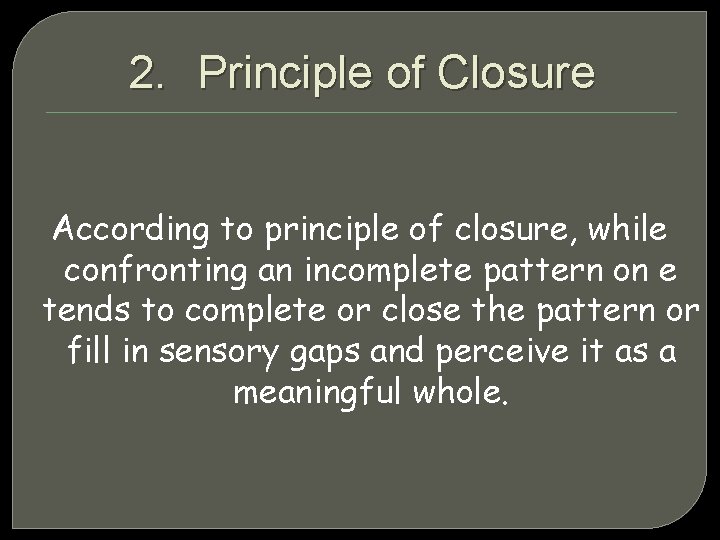 2. Principle of Closure

According to principle of closure, while confronting an incomplete pattern on e tends to complete or close the pattern or fill in sensory gaps and perceive it as a meaningful whole.